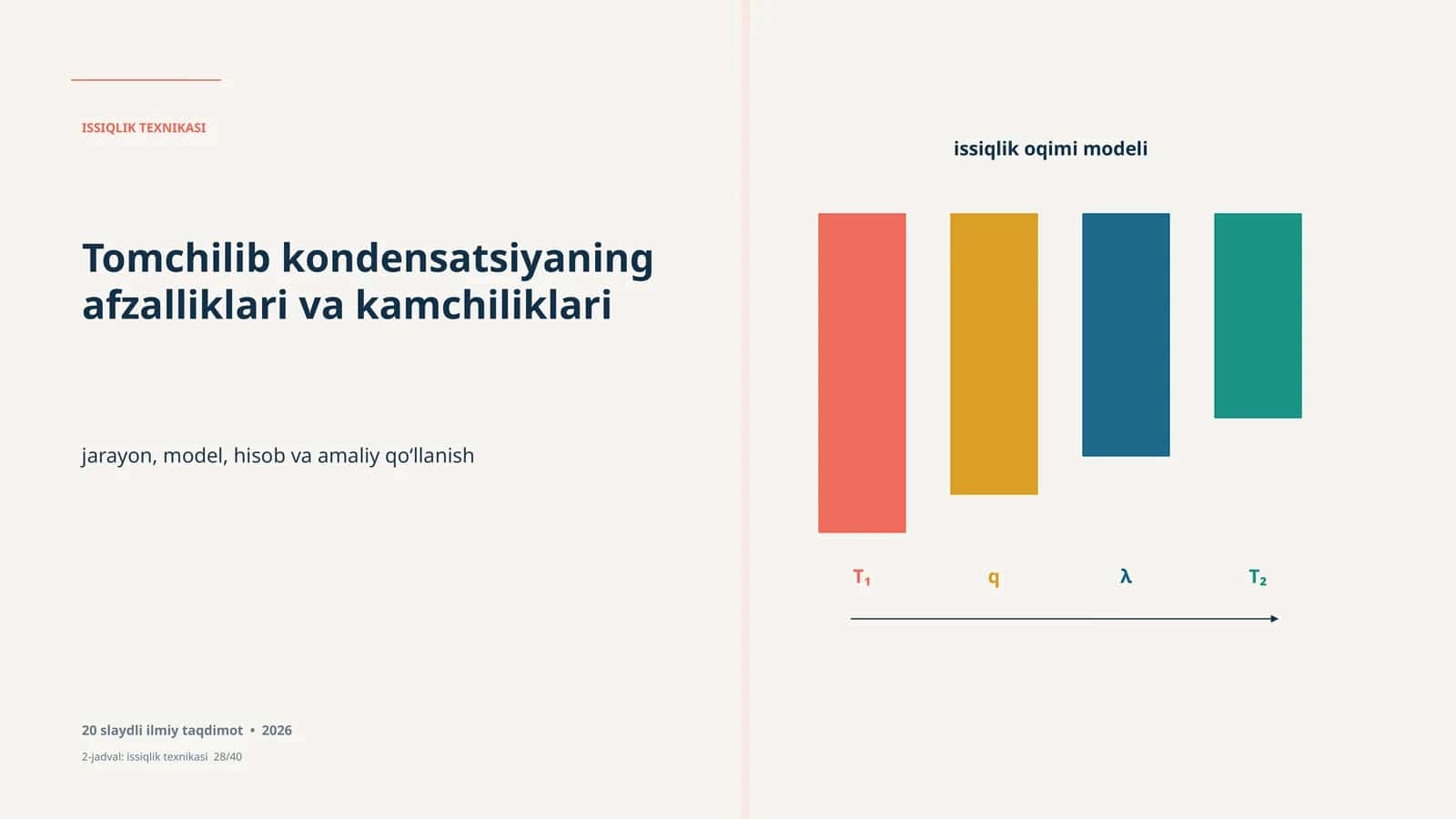 ISSIQLIK TEXNIKASI

Tomchilib kondensatsiyaning afzalliklari va kamchiliklari

jarayon, model, hisob va amaliy qo‘llanish

20 slaydli ilmiy taqdimot • 2026

2-jadval: issiqlik texnikasi 28/40

issiqlik oqimi modeli

$T_1$

q

λ

$T_2$